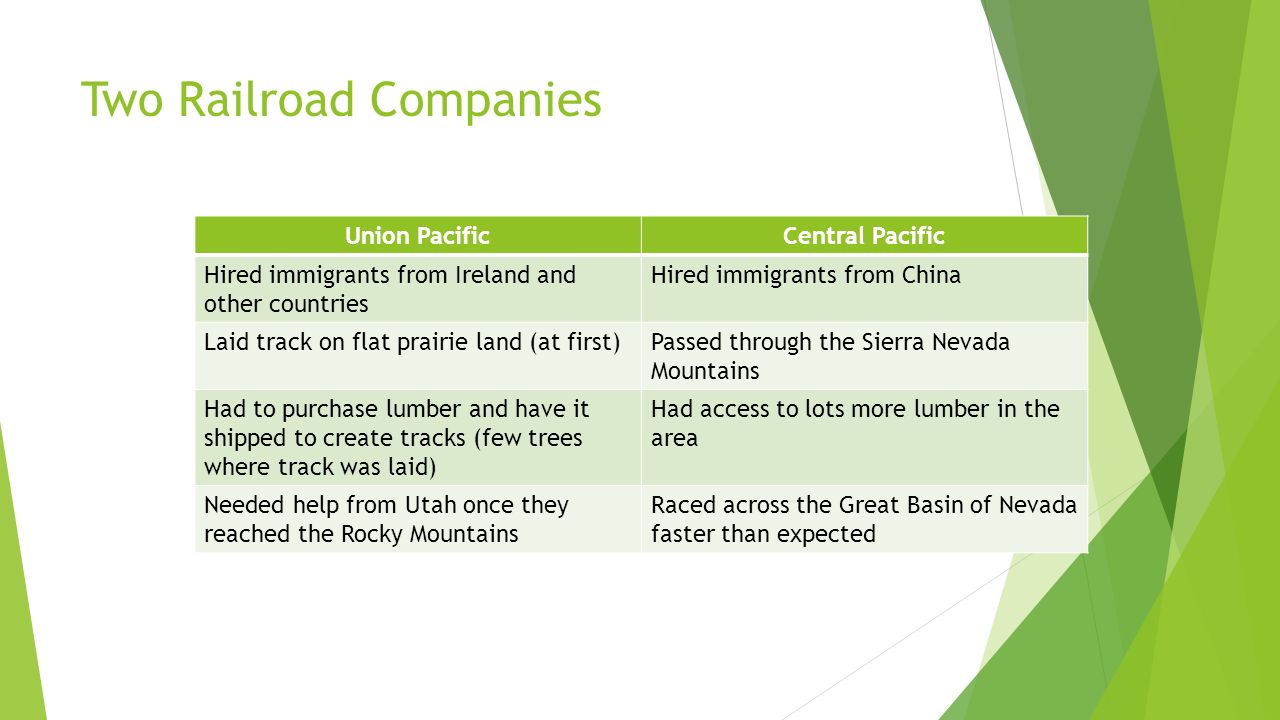 Two Railroad Companies

| Union Pacific | Central Pacific |
|---|---|
| Hired immigrants from Ireland and other countries | Hired immigrants from China |
| Laid track on flat prairie land (at first) | Passed through the Sierra Nevada Mountains |
| Had to purchase lumber and have it shipped to create tracks (few trees where track was laid) | Had access to lots more lumber in the area |
| Needed help from Utah once they reached the Rocky Mountains | Raced across the Great Basin of Nevada faster than expected |